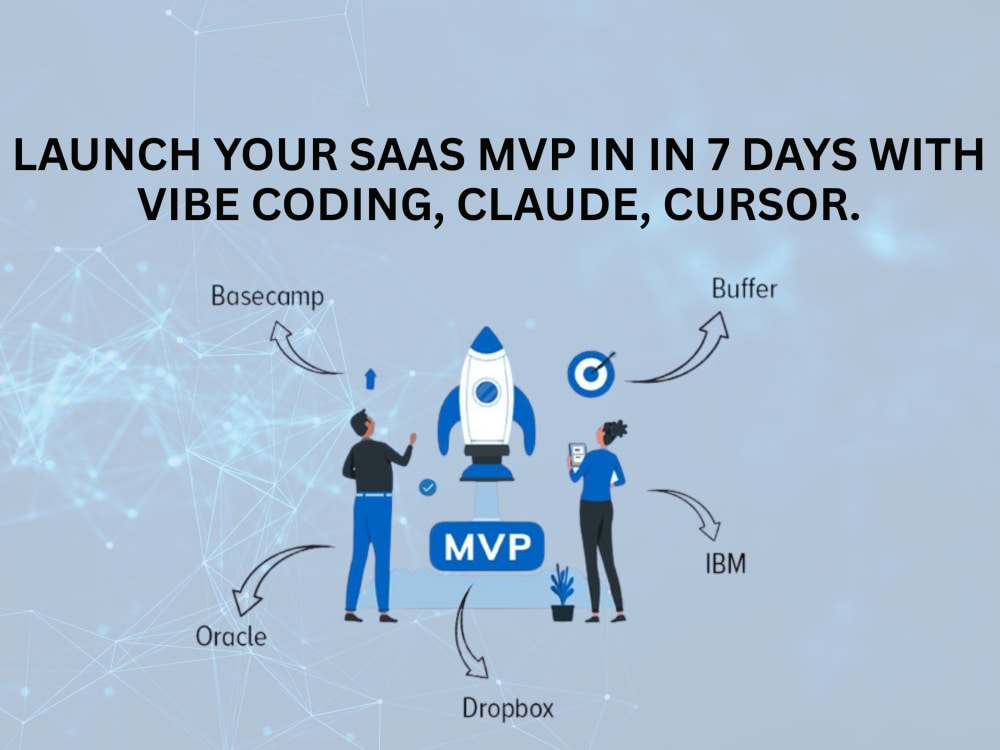 LAUNCH YOUR SAAS MVP IN IN 7 DAYS WITH VIBE CODING, CLAUDE, CURSOR.

Basecamp

Buffer

MVP

IBM

Oracle

Dropbox